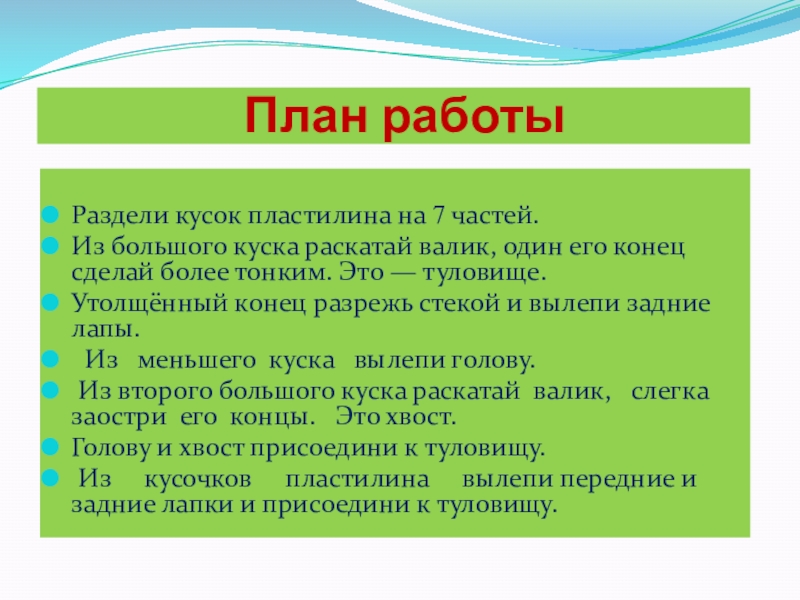 План работы

Раздели кусок пластилина на 7 частей.

Из большого куска раскатай валик, один его конец сделай более тонким. Это — туловище.

Утолщённый конец разрежь стекой и вылепи задние лапы.

Из меньшего куска вылепи голову.

Из второго большого куска раскатай валик, слегка заостри его концы. Это хвост.

Голову и хвост присоедини к туловищу.

Из кусочков пластилина вылепи передние и задние лапки и присоедини к туловищу.